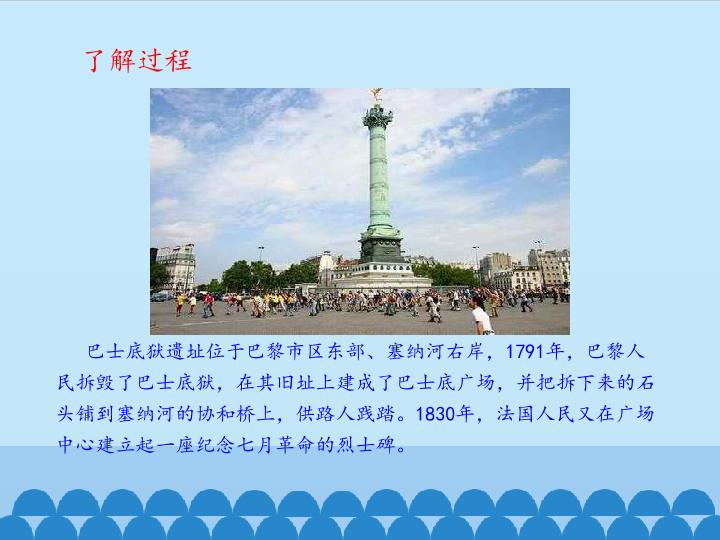 了解过程

巴士底狱遗址位于巴黎市区东部、塞纳河右岸，1791年，巴黎人民拆毁了巴士底狱，在其旧址上建成了巴士底广场，并把拆下来的石头铺到塞纳河的协和桥上，供路人践踏。1830年，法国人民又在广场中心建立起一座纪念七月革命的烈士碑。